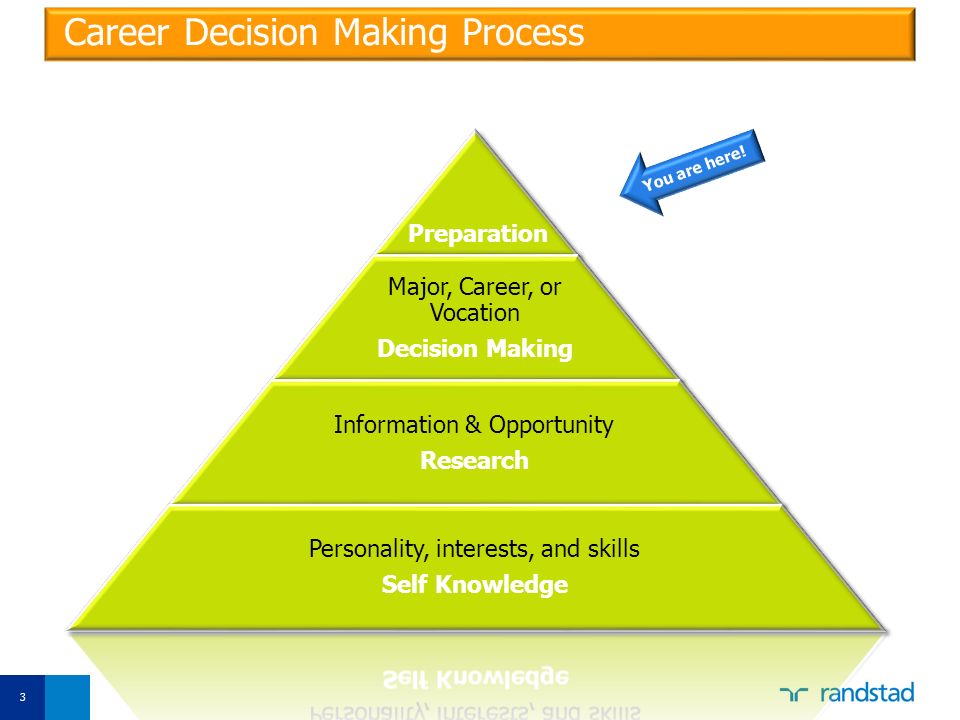 Career Decision Making Process

You are here!

Preparation

Major, Career, or Vocation
Decision Making

Information & Opportunity
Research

Personality, interests, and skills
Self Knowledge

3

randstad